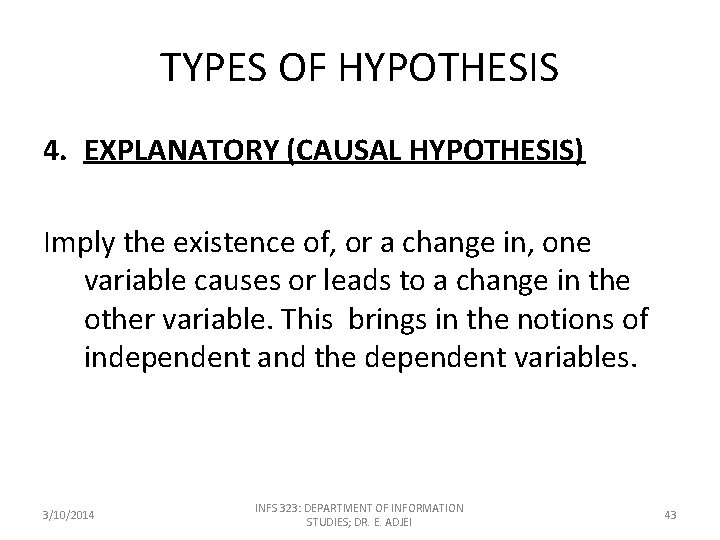 TYPES OF HYPOTHESIS

4. EXPLANATORY (CAUSAL HYPOTHESIS)

Imply the existence of, or a change in, one variable causes or leads to a change in the other variable. This  brings in the notions of independent and the dependent variables.

3/10/2014

INFS 323: DEPARTMENT OF INFORMATION STUDIES; DR. E. ADJEI

43